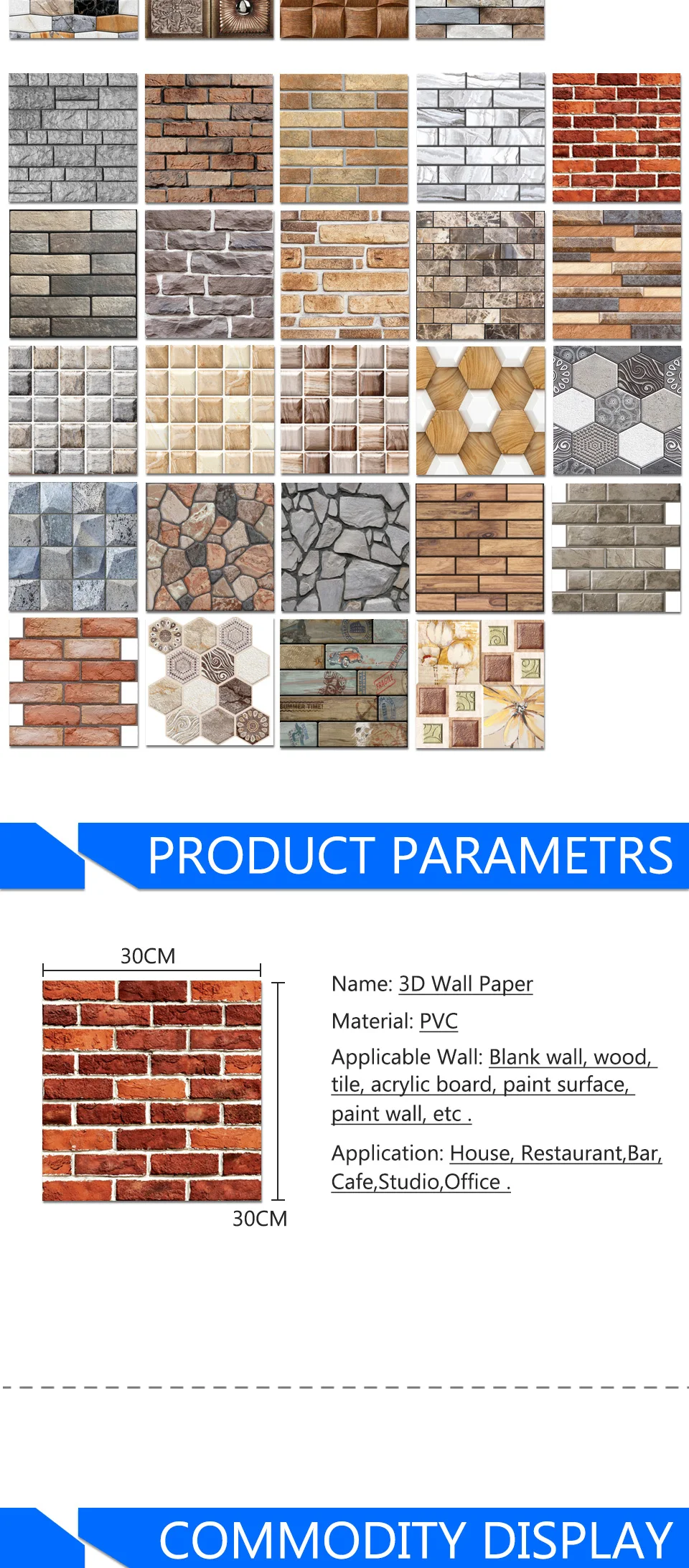 SUMMER TIME!

PRODUCT PARAMETRS

30CM

30CM

Name: 3D Wall Paper

Material: PVC

Applicable Wall: Blank wall, wood, tile, acrylic board, paint surface, paint wall, etc .

Application: House, Restaurant,Bar, Cafe,Studio,Office .

COMMODITY DISPLAY